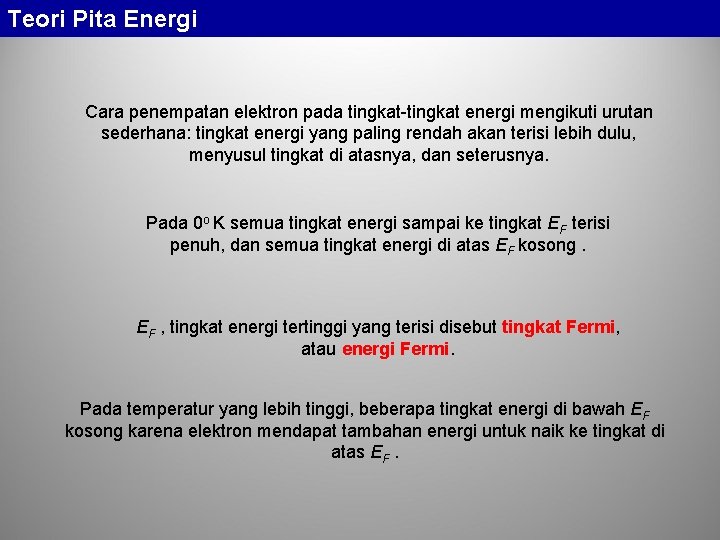 Teori Pita Energi

Cara penempatan elektron pada tingkat-tingkat energi mengikuti urutan sederhana: tingkat energi yang paling rendah akan terisi lebih dulu, menyusul tingkat di atasnya, dan seterusnya.

Pada $0^o$ K semua tingkat energi sampai ke tingkat $E_F$ terisi penuh, dan semua tingkat energi di atas $E_F$ kosong .

$E_F$ , tingkat energi tertinggi yang terisi disebut tingkat Fermi, atau energi Fermi.

Pada temperatur yang lebih tinggi, beberapa tingkat energi di bawah $E_F$ kosong karena elektron mendapat tambahan energi untuk naik ke tingkat di atas $E_F$ .